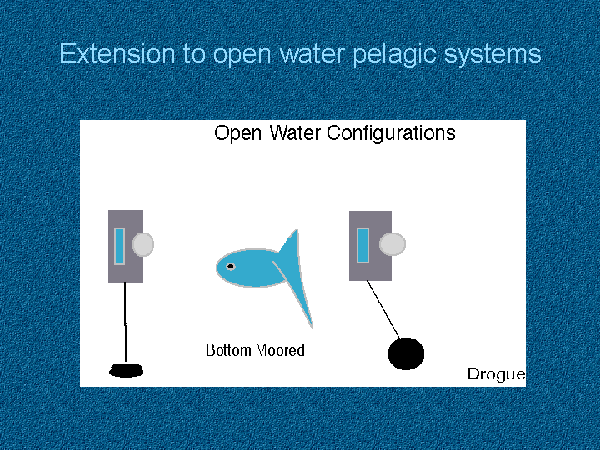 Extension to open water pelagic systems

Open Water Configurations

Bottom Moored

Drogue